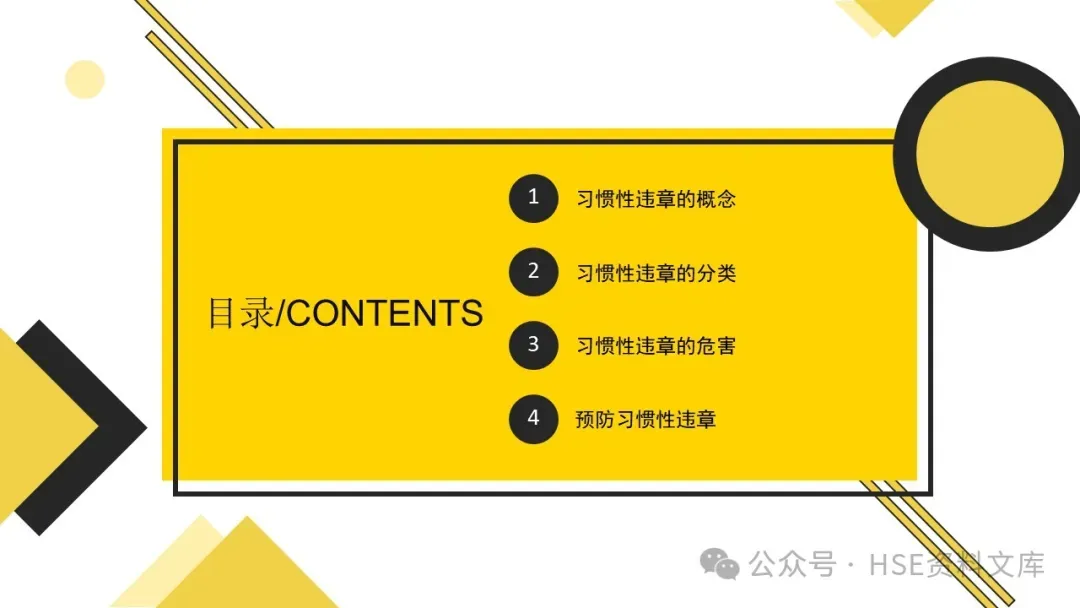 目录/CONTENTS

1 习惯性违章的概念

2 习惯性违章的分类

3 习惯性违章的危害

4 预防习惯性违章

公众号 · HSE资料文库